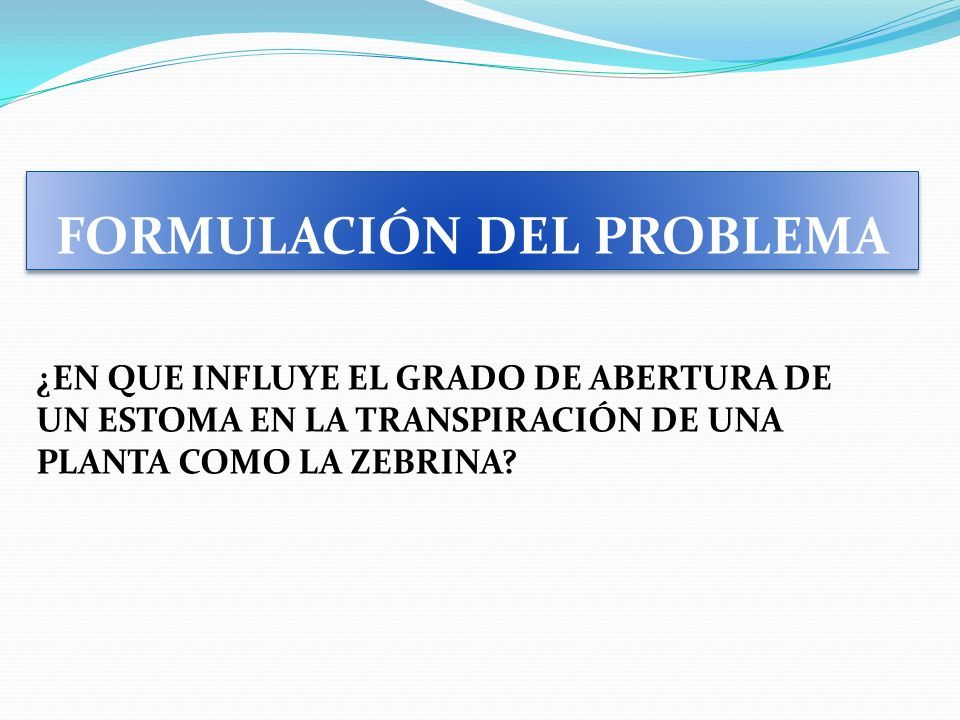 FORMULACIÓN DEL PROBLEMA

¿EN QUE INFLUYE EL GRADO DE ABERTURA DE UN ESTOMA EN LA TRANSPIRACIÓN DE UNA PLANTA COMO LA ZEBRINA?